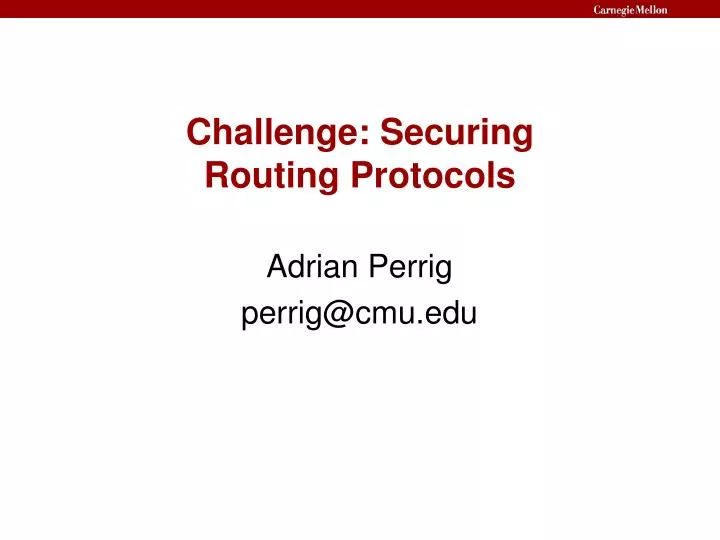 CarnegieMellon

Challenge: Securing Routing Protocols

Adrian Perrig
perrig@cmu.edu